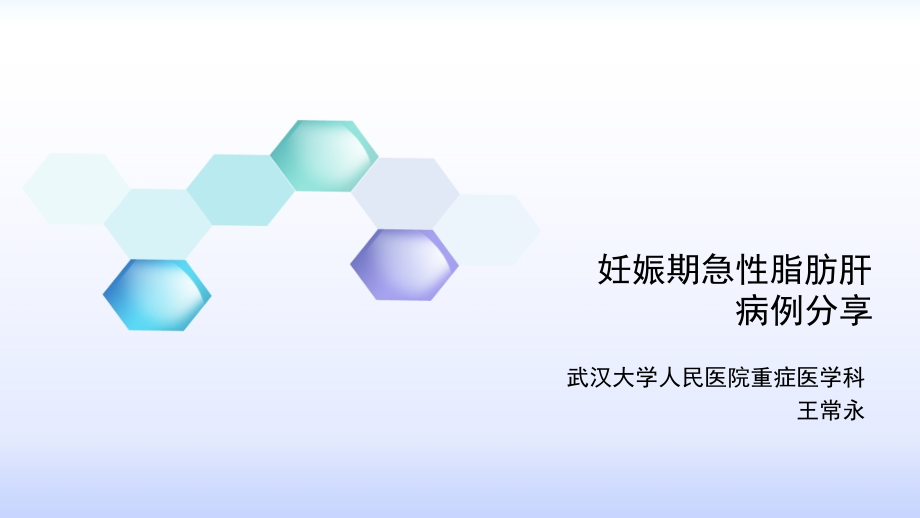 妊娠期急性脂肪肝
病例分享

武汉大学人民医院重症医学科
王常永